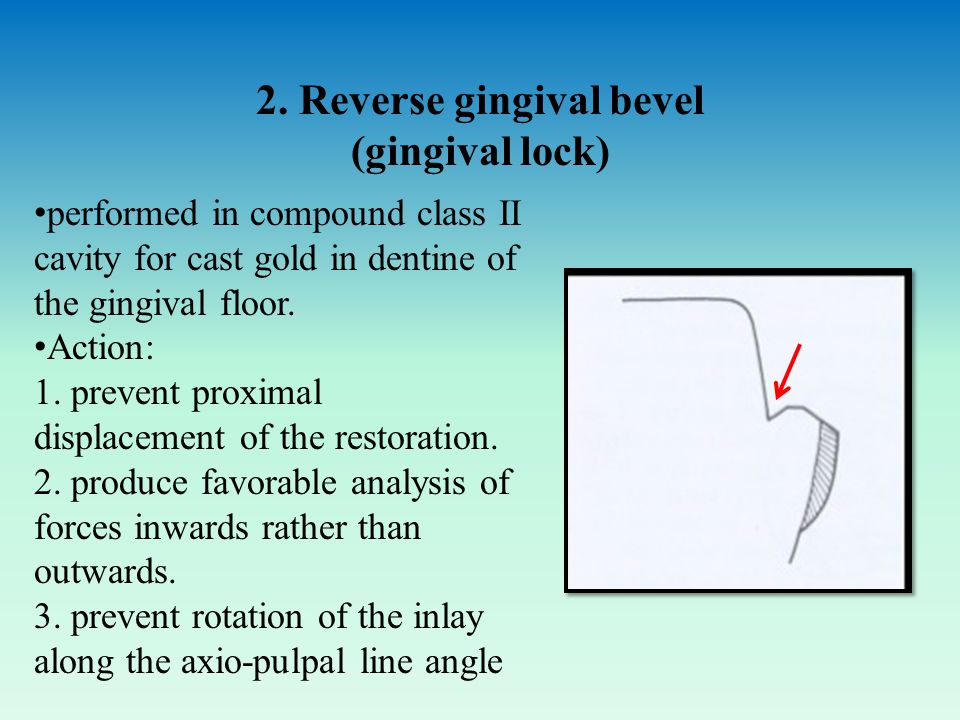 2. Reverse gingival bevel
(gingival lock)

•performed in compound class II cavity for cast gold in dentine of the gingival floor.
•Action:
1. prevent proximal displacement of the restoration.
2. produce favorable analysis of forces inwards rather than outwards.
3. prevent rotation of the inlay along the axio-pulpal line angle